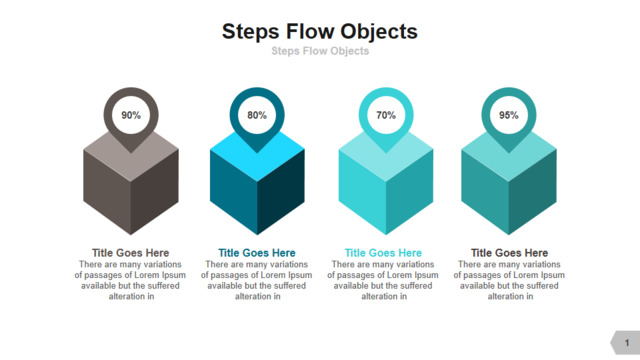 Steps Flow Objects
Steps Flow Objects

90%

80%

70%

95%

Title Goes Here
There are many variations of passages of Lorem Ipsum available but the suffered alteration in

Title Goes Here
There are many variations of passages of Lorem Ipsum available but the suffered alteration in

Title Goes Here
There are many variations of passages of Lorem Ipsum available but the suffered alteration in

Title Goes Here
There are many variations of passages of Lorem Ipsum available but the suffered alteration in

1